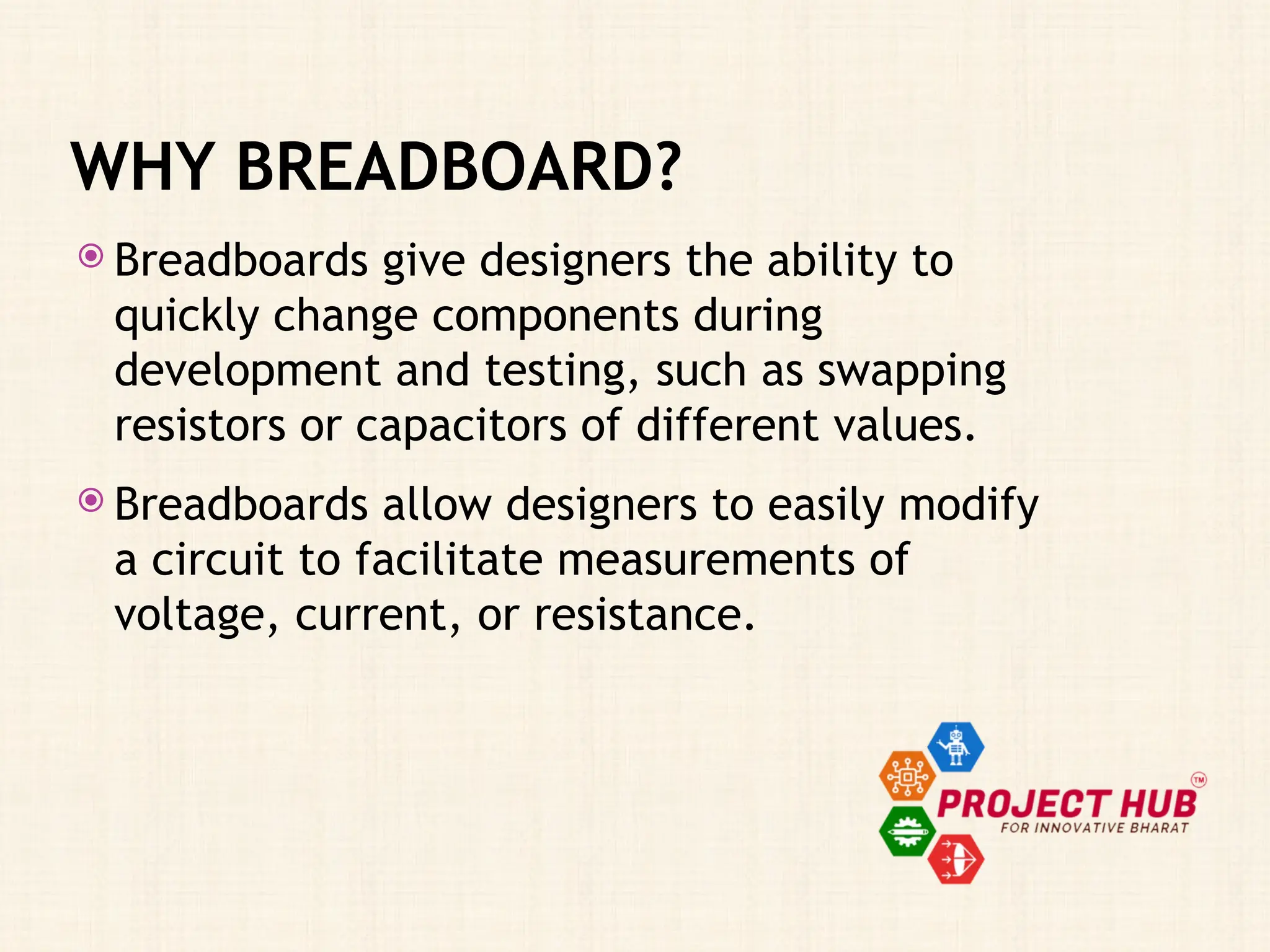 WHY BREADBOARD?

Breadboards give designers the ability to quickly change components during development and testing, such as swapping resistors or capacitors of different values.

Breadboards allow designers to easily modify a circuit to facilitate measurements of voltage, current, or resistance.

PROJECT HUB™
FOR INNOVATIVE BHARAT